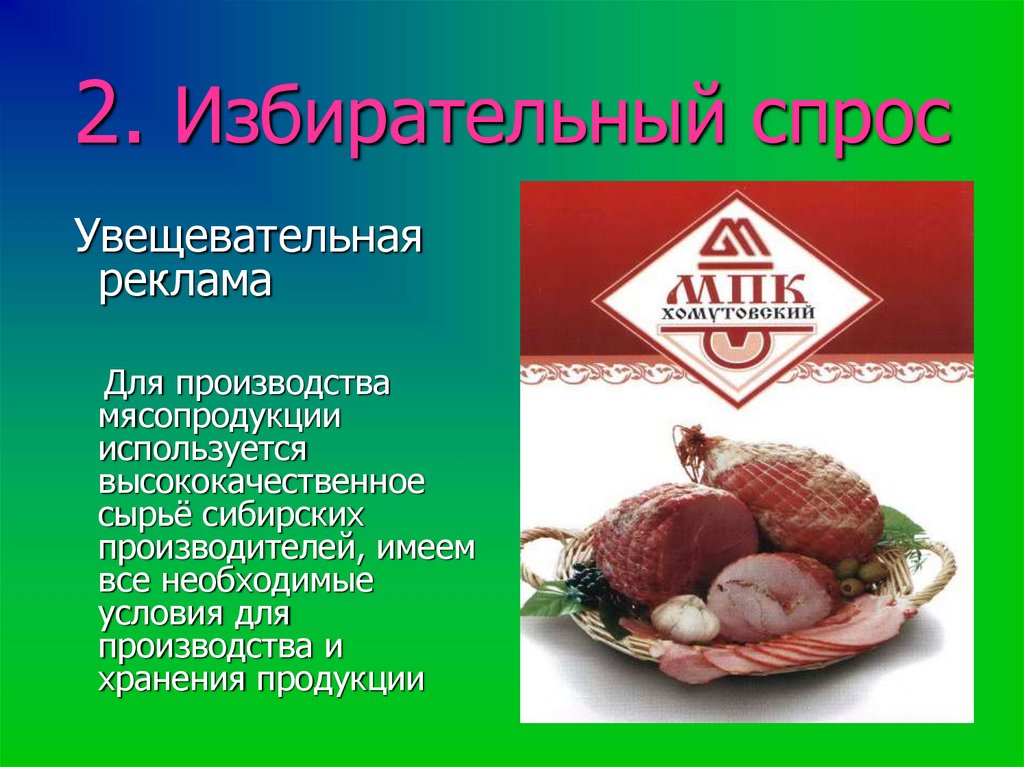 2. Избирательный спрос

Увещевательная реклама

Для производства мясопродукции используется высококачественное сырьё сибирских производителей, имеем все необходимые условия для производства и хранения продукции

МПК
ХОМУТОВСКИЙ